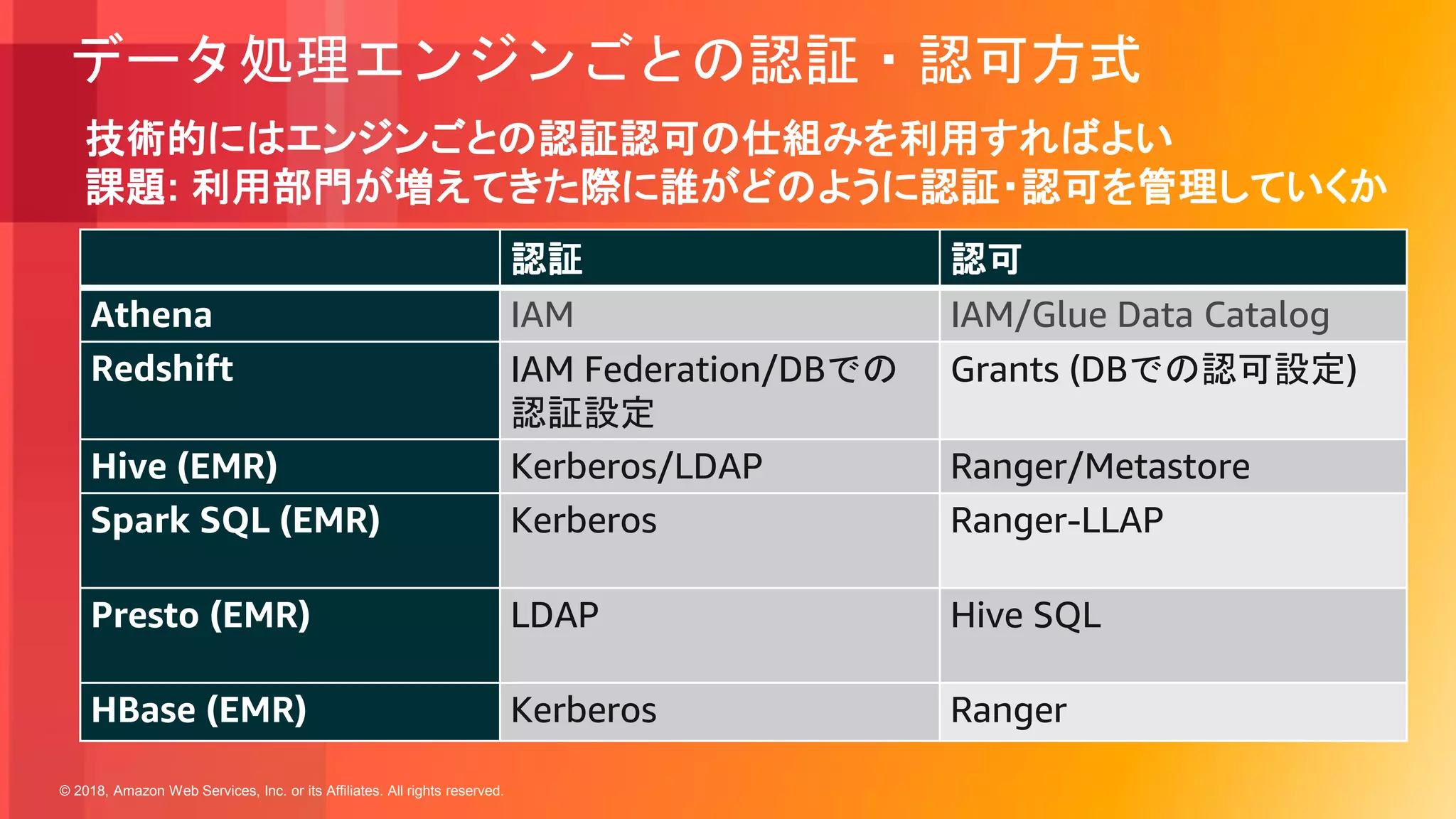 データ処理エンジンごとの認証・認可方式

技術的にはエンジンごとの認証認可の仕組みを利用すればよい
課題: 利用部門が増えてきた際に誰がどのように認証・認可を管理していくか

| | 認証 | 認可 |
|---|---|---|
| Athena | IAM | IAM/Glue Data Catalog |
| Redshift | IAM Federation/DBでの認証設定 | Grants (DBでの認可設定) |
| Hive (EMR) | Kerberos/LDAP | Ranger/Metastore |
| Spark SQL (EMR) | Kerberos | Ranger-LLAP |
| Presto (EMR) | LDAP | Hive SQL |
| HBase (EMR) | Kerberos | Ranger |

© 2018, Amazon Web Services, Inc. or its Affiliates. All rights reserved.